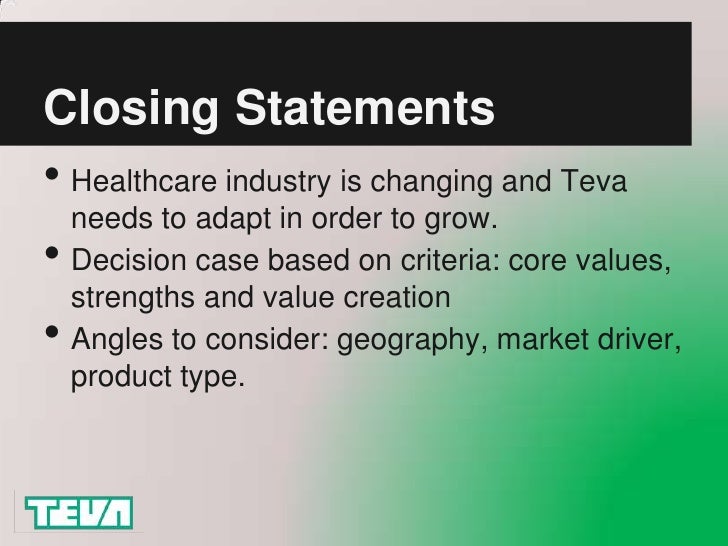 Closing Statements

• Healthcare industry is changing and Teva needs to adapt in order to grow.
• Decision case based on criteria: core values, strengths and value creation
• Angles to consider: geography, market driver, product type.

TEVA